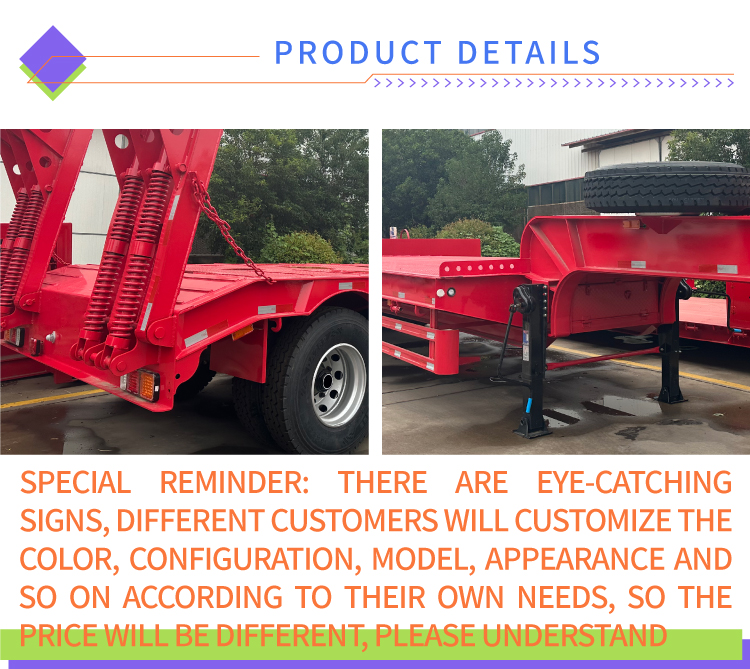 PRODUCT DETAILS

SPECIAL REMINDER: THERE ARE EYE-CATCHING SIGNS, DIFFERENT CUSTOMERS WILL CUSTOMIZE THE COLOR, CONFIGURATION, MODEL, APPEARANCE AND SO ON ACCORDING TO THEIR OWN NEEDS, SO THE PRICE WILL BE DIFFERENT, PLEASE UNDERSTAND